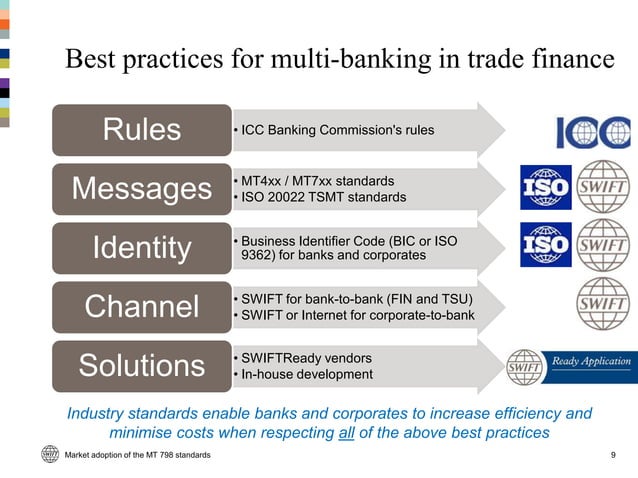 Best practices for multi-banking in trade finance

Rules
• ICC Banking Commission's rules

ICC

Messages
• MT4xx / MT7xx standards
• ISO 20022 TSMT standards

ISO SWIFT

Identity
• Business Identifier Code (BIC or ISO 9362) for banks and corporates

ISO SWIFT

Channel
• SWIFT for bank-to-bank (FIN and TSU)
• SWIFT or Internet for corporate-to-bank

SWIFT

Solutions
• SWIFTReady vendors
• In-house development

SWIFT Ready Application

Industry standards enable banks and corporates to increase efficiency and minimise costs when respecting all of the above best practices

SWIFT Market adoption of the MT 798 standards

9